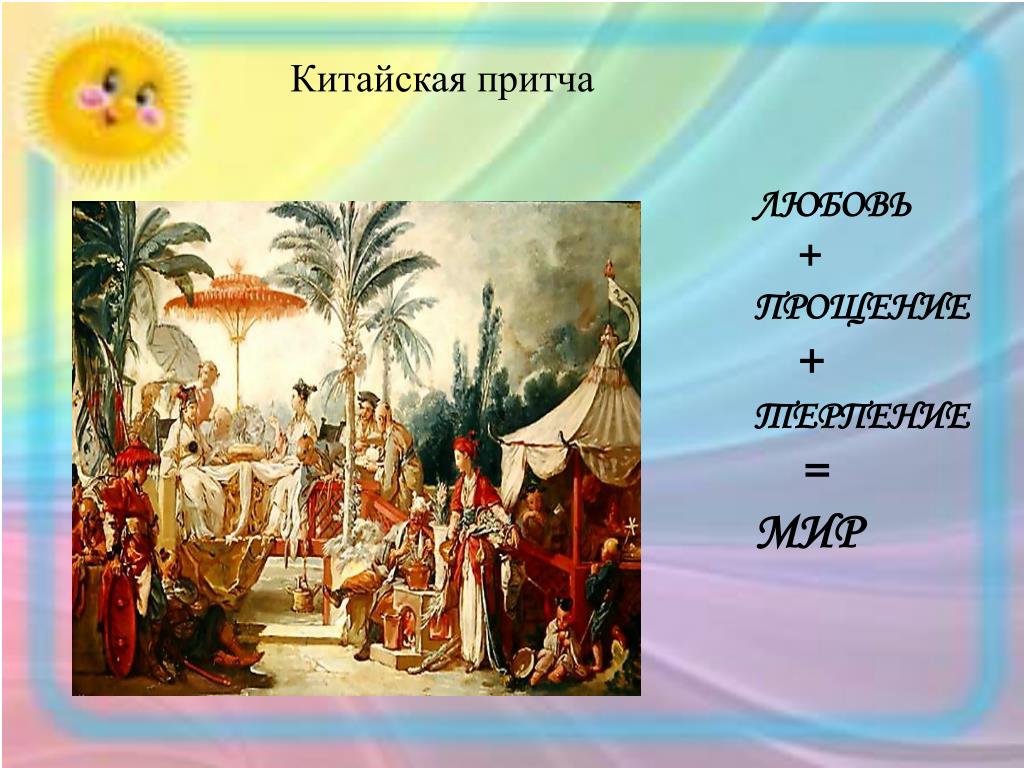 Китайская притча

ЛЮБОВЬ
+
ПРОЩЕНИЕ
+
ТЕРПЕНИЕ
=
МИР